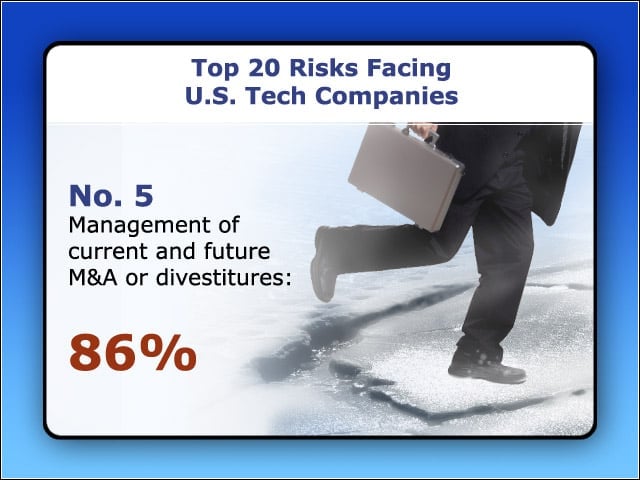 Top 20 Risks Facing
U.S. Tech Companies

No. 5
Management of current and future M&A or divestitures:

86%